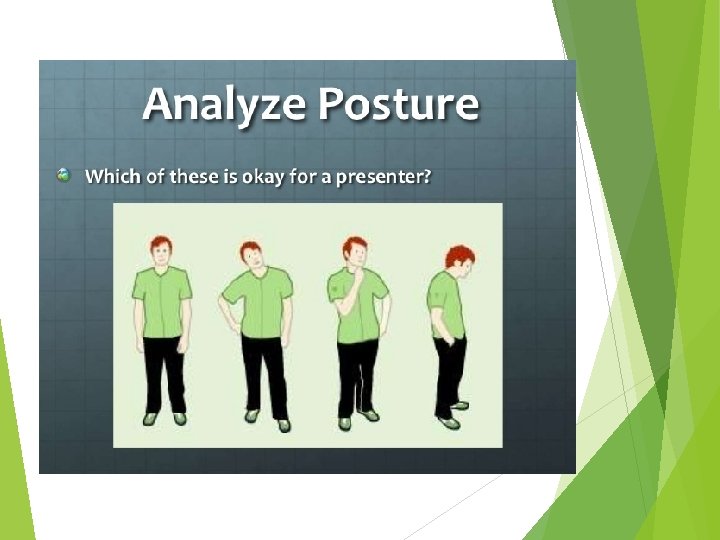 Analyze Posture

Which of these is okay for a presenter?